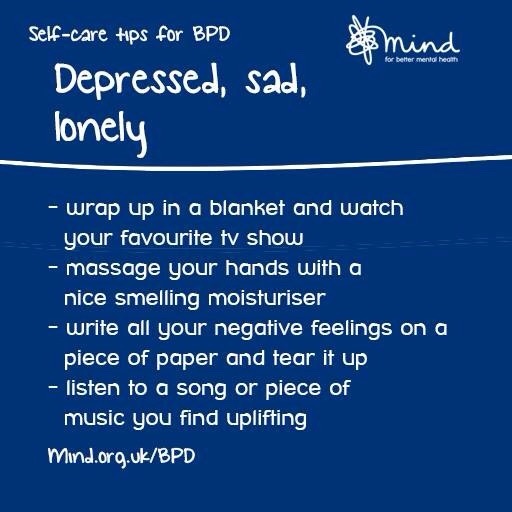 Self-care tips for BPD

mind
for better mental health

Depressed, sad, lonely

- wrap up in a blanket and watch your favourite tv show
- massage your hands with a nice smelling moisturiser
- write all your negative feelings on a piece of paper and tear it up
- listen to a song or piece of music you find uplifting

Mind.org.uk/BPD